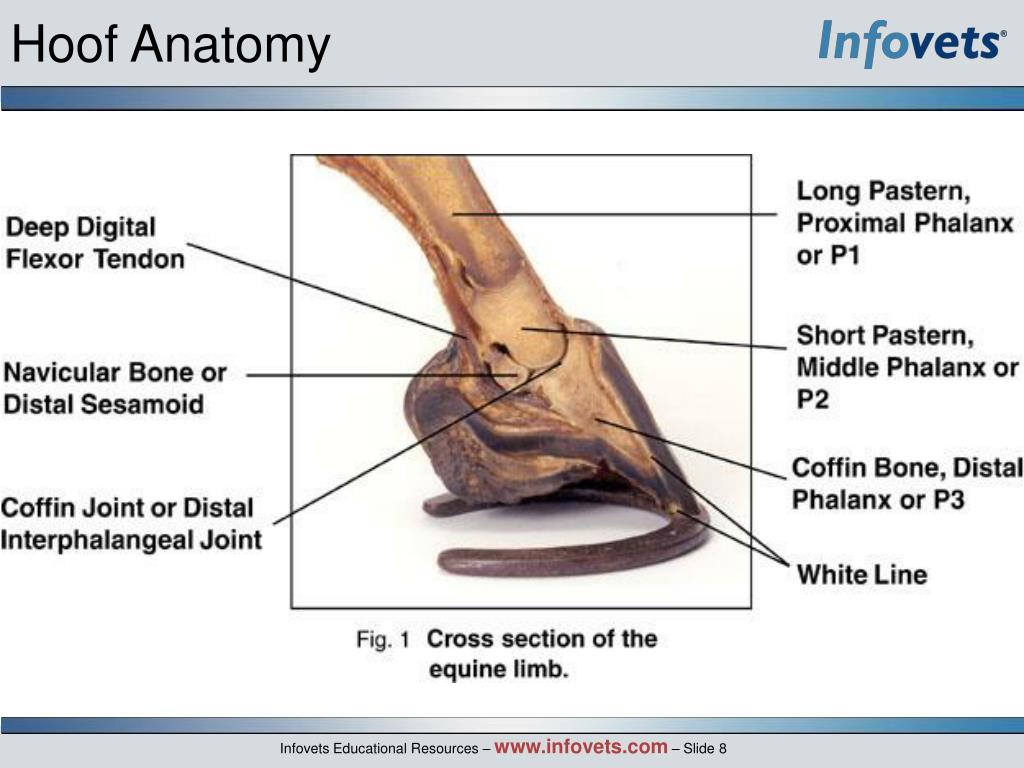 Hoof Anatomy

Infovets®

Deep Digital Flexor Tendon

Navicular Bone or Distal Sesamoid

Coffin Joint or Distal Interphalangeal Joint

Long Pastern, Proximal Phalanx or P1

Short Pastern, Middle Phalanx or P2

Coffin Bone, Distal Phalanx or P3

White Line

Fig. 1 Cross section of the equine limb.

Infovets Educational Resources – www.infovets.com – Slide 8